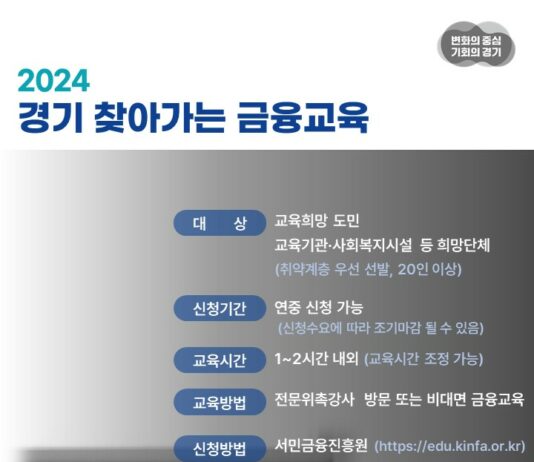 변화의 중심
기회의 경기

2024
경기 찾아가는 금융교육

대 상
교육희망 도민
교육기관·사회복지시설 등 희망단체
(취약계층 우선 선발, 20인 이상)

신청기간
연중 신청 가능
(신청수요에 따라 조기마감 될 수 있음)

교육시간
1~2시간 내외 (교육시간 조정 가능)

교육방법
전문위촉강사 방문 또는 비대면 금융교육

신청방법
서민금융진흥원 (https://edu.kinfa.or.kr)